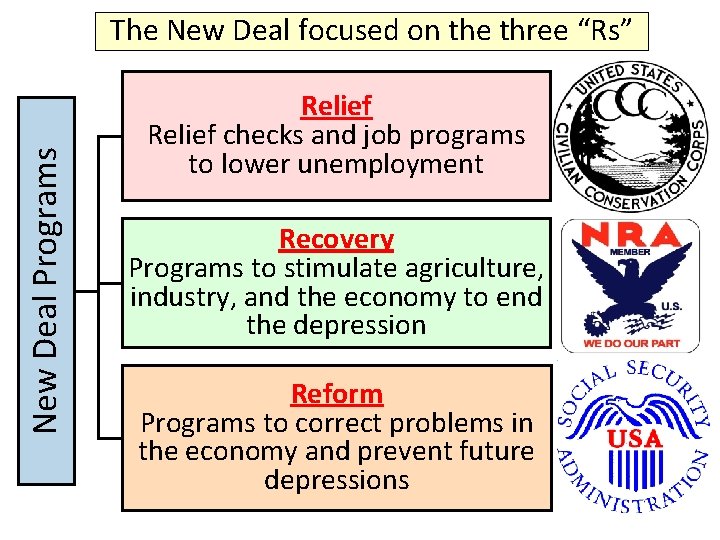 The New Deal focused on the three "Rs"

New Deal Programs

Relief
Relief checks and job programs to lower unemployment

UNITED STATES CCC CIVILIAN CONSERVATION CORPS

Recovery
Programs to stimulate agriculture, industry, and the economy to end the depression

NRA MEMBER U.S. WE DO OUR PART

Reform
Programs to correct problems in the economy and prevent future depressions

SOCIAL SECURITY USA ADMINISTRATION